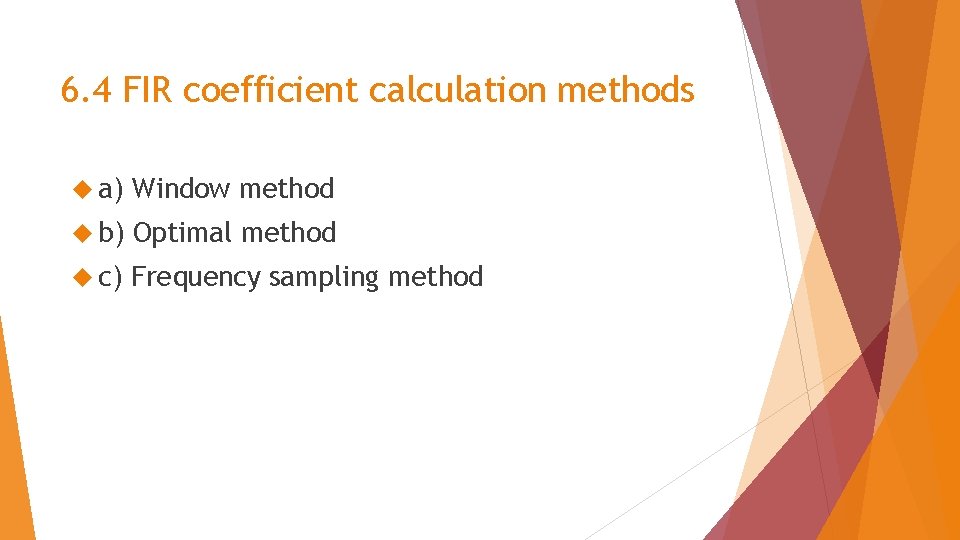 6.4 FIR coefficient calculation methods

a) Window method

b) Optimal method

c) Frequency sampling method